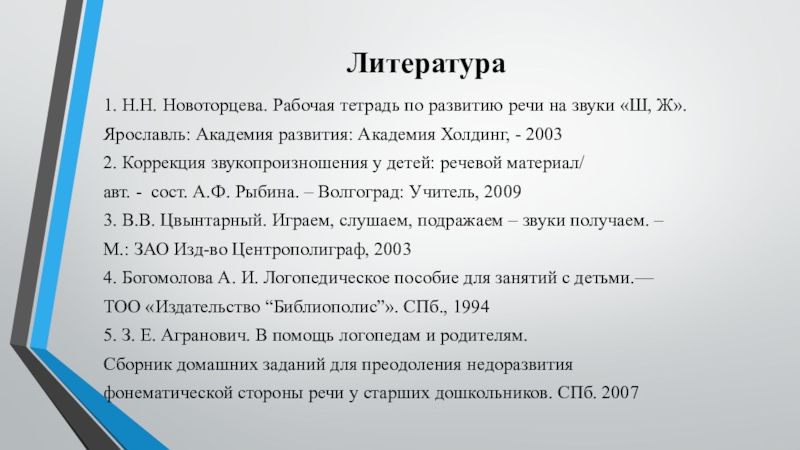 Литература

1. Н.Н. Новоторцева. Рабочая тетрадь по развитию речи на звуки «Ш, Ж». Ярославль: Академия развития: Академия Холдинг, - 2003

2. Коррекция звукопроизношения у детей: речевой материал/ авт. - сост. А.Ф. Рыбина. – Волгоград: Учитель, 2009

3. В.В. Цвынтарный. Играем, слушаем, подражаем – звуки получаем. – М.: ЗАО Изд-во Центрополиграф, 2003

4. Богомолова А. И. Логопедическое пособие для занятий с детьми.— ТОО «Издательство “Библиополис”». СПб., 1994

5. З. Е. Агранович. В помощь логопедам и родителям. Сборник домашних заданий для преодоления недоразвития фонематической стороны речи у старших дошкольников. СПб. 2007